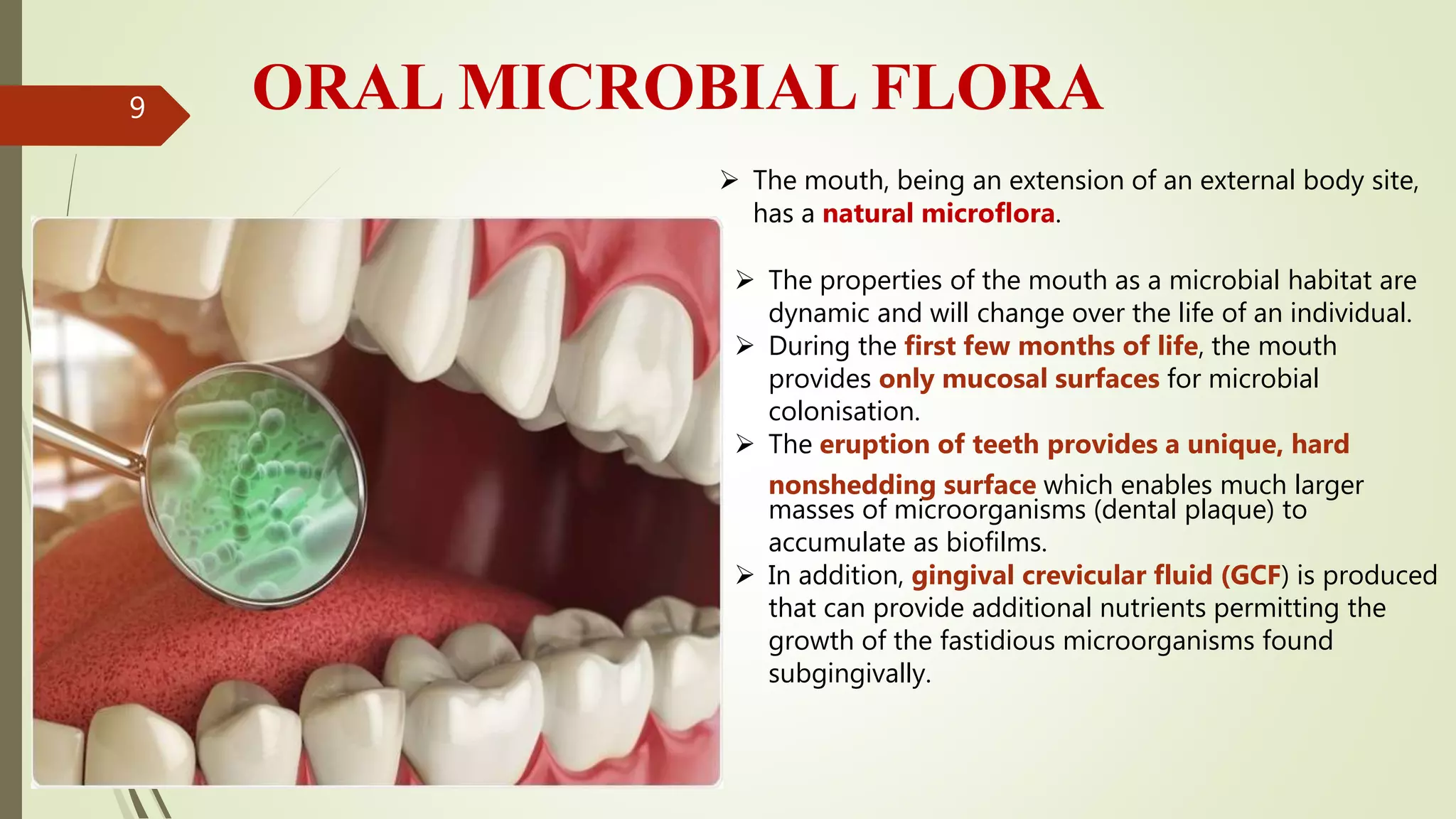 9

ORAL MICROBIAL FLORA

➢ The mouth, being an extension of an external body site, has a natural microflora.

➢ The properties of the mouth as a microbial habitat are dynamic and will change over the life of an individual.
➢ During the first few months of life, the mouth provides only mucosal surfaces for microbial colonisation.
➢ The eruption of teeth provides a unique, hard nonshedding surface which enables much larger masses of microorganisms (dental plaque) to accumulate as biofilms.
➢ In addition, gingival crevicular fluid (GCF) is produced that can provide additional nutrients permitting the growth of the fastidious microorganisms found subgingivally.